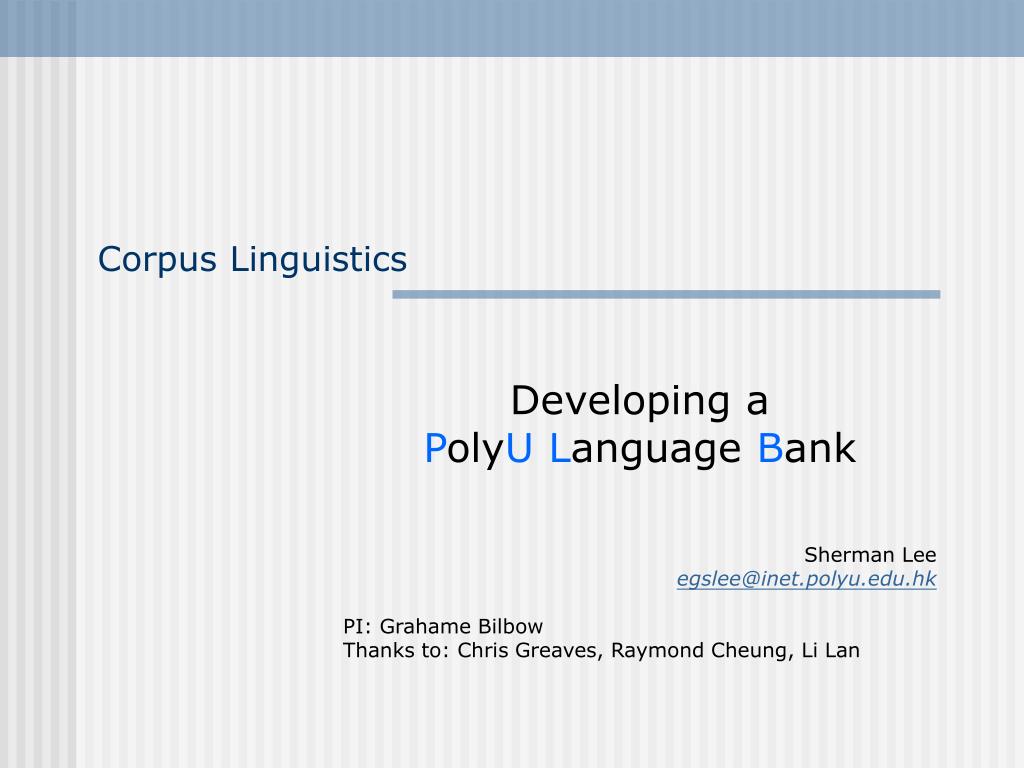 Corpus Linguistics

Developing a
PolyU Language Bank

Sherman Lee
egslee@inet.polyu.edu.hk

PI: Grahame Bilbow
Thanks to: Chris Greaves, Raymond Cheung, Li Lan